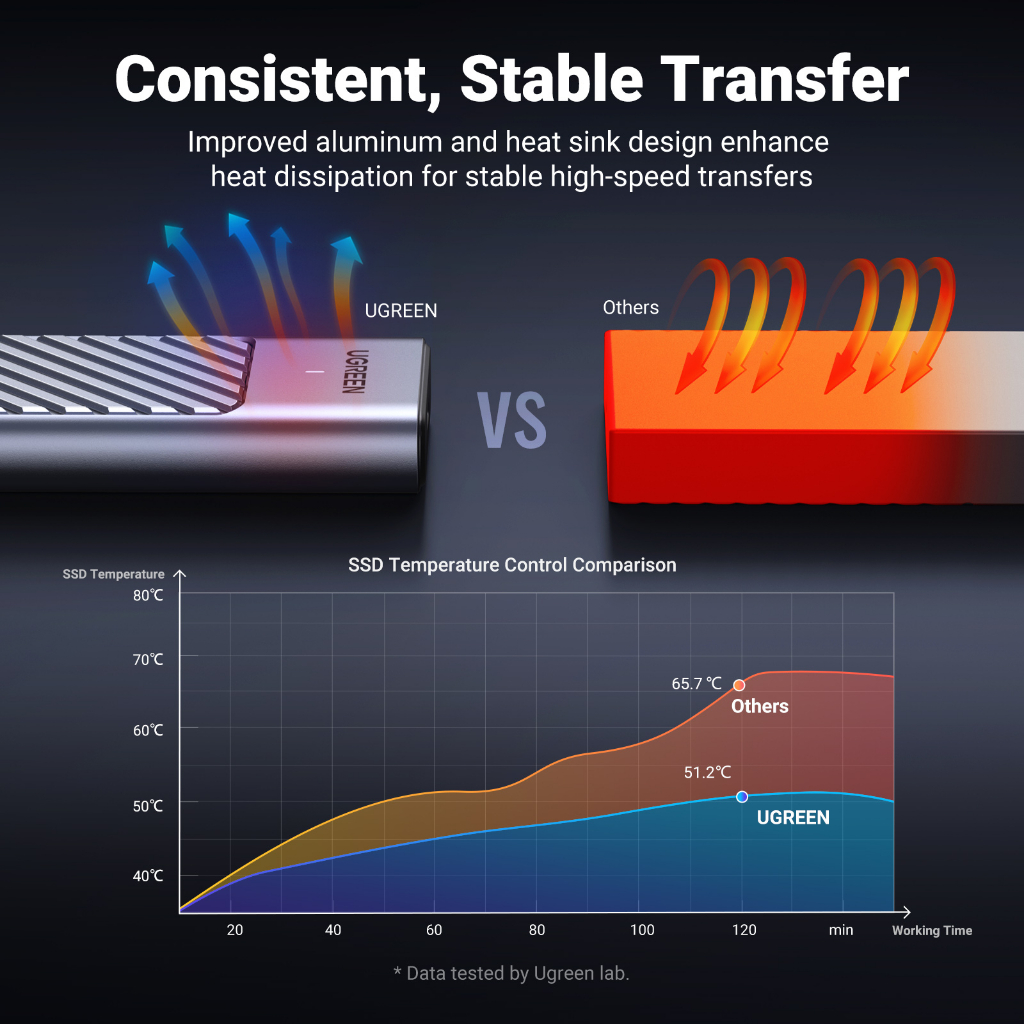 Consistent, Stable Transfer

Improved aluminum and heat sink design enhance heat dissipation for stable high-speed transfers

UGREEN

UGREEN

VS

Others

SSD Temperature Control Comparison

SSD Temperature

80℃

70℃

60℃

50℃

40℃

65.7 ℃

Others

51.2℃

UGREEN

20

40

60

80

100

120

min

Working Time

* Data tested by Ugreen lab.